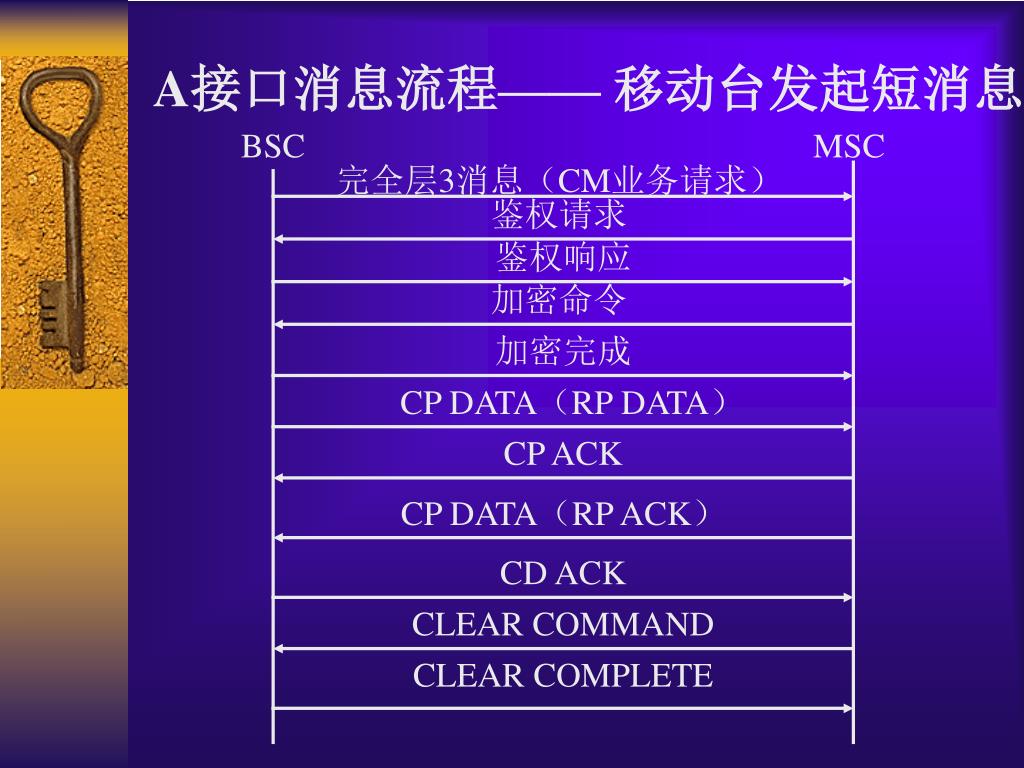 A接口消息流程—— 移动台发起短消息

BSC

MSC

完全层3消息（CM业务请求）

鉴权请求

鉴权响应

加密命令

加密完成

CP DATA（RP DATA）

CP ACK

CP DATA（RP ACK）

CD ACK

CLEAR COMMAND

CLEAR COMPLETE